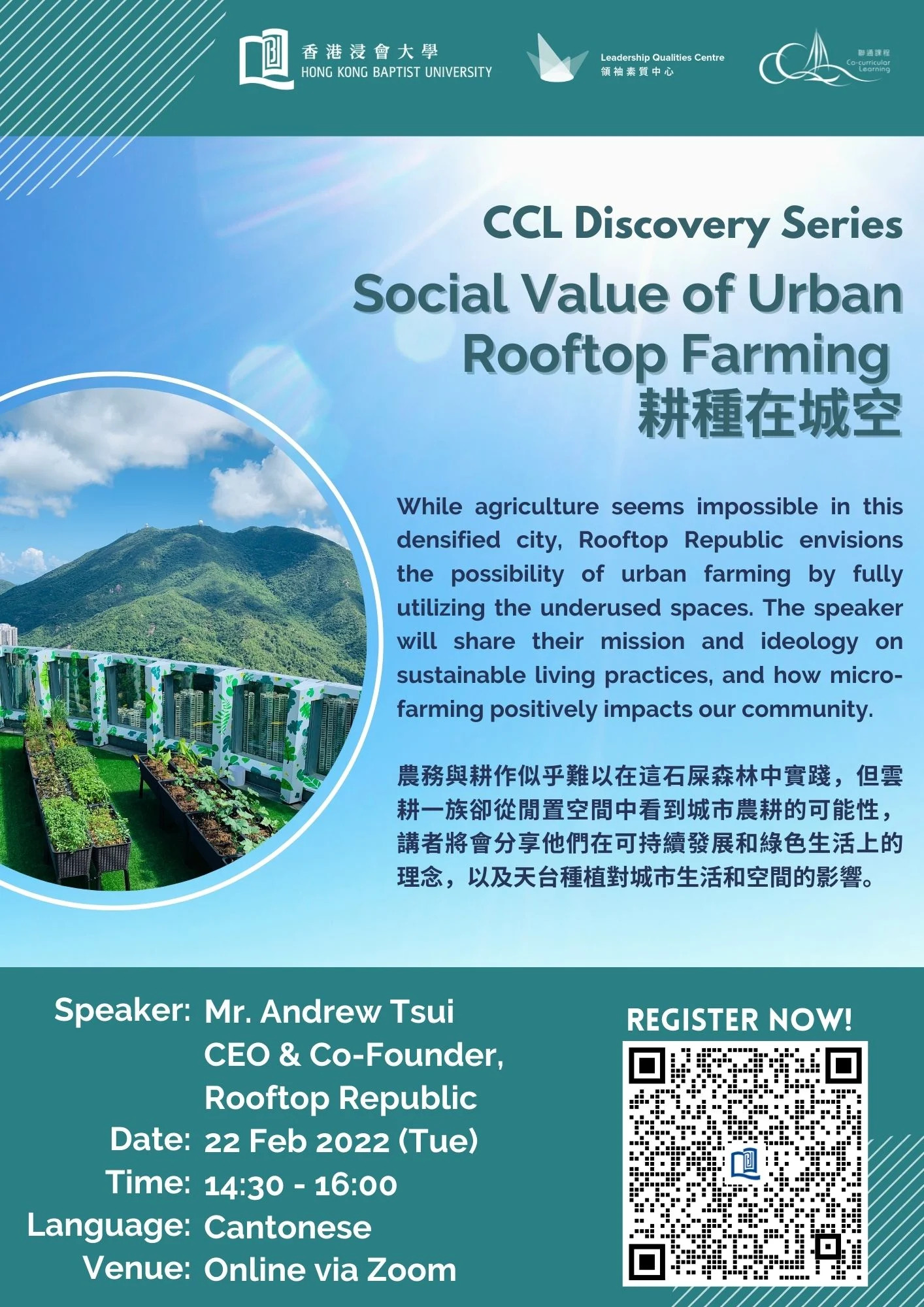 香港浸會大學
HONG KONG BAPTIST UNIVERSITY

Leadership Qualities Centre
領袖素質中心

聯通課程
Co-curricular Learning

CCL Discovery Series

Social Value of Urban Rooftop Farming
耕種在城空

While agriculture seems impossible in this densified city, Rooftop Republic envisions the possibility of urban farming by fully utilizing the underused spaces. The speaker will share their mission and ideology on sustainable living practices, and how micro-farming positively impacts our community.

農務與耕作似乎難以在這石屎森林中實踐，但雲耕一族卻從閒置空間中看到城市農耕的可能性，講者將會分享他們在可持續發展和綠色生活上的理念，以及天台種植對城市生活和空間的影響。

Speaker: Mr. Andrew Tsui
CEO & Co-Founder, Rooftop Republic
Date: 22 Feb 2022 (Tue)
Time: 14:30 - 16:00
Language: Cantonese
Venue: Online via Zoom

REGISTER NOW!